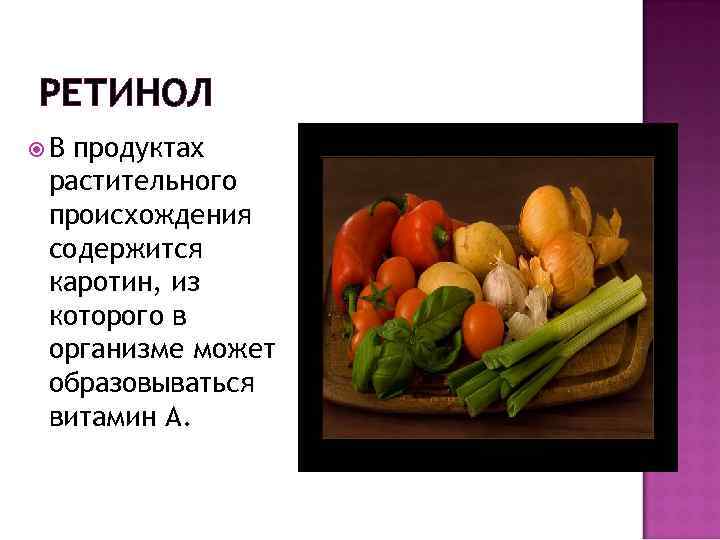 РЕТИНОЛ

В продуктах растительного происхождения содержится каротин, из которого в организме может образовываться витамин А.